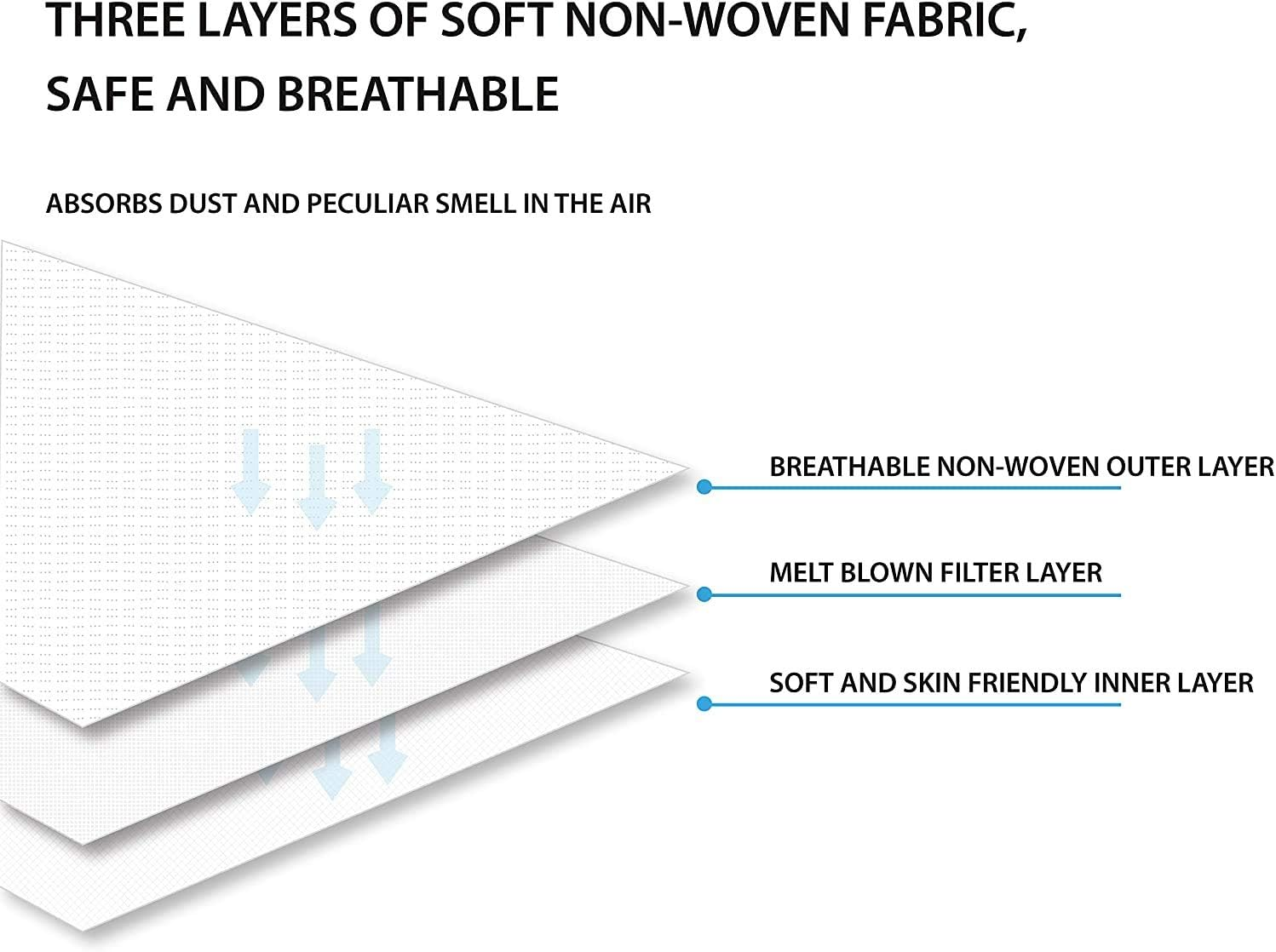 THREE LAYERS OF SOFT NON-WOVEN FABRIC, SAFE AND BREATHABLE

ABSORBS DUST AND PECULIAR SMELL IN THE AIR

BREATHABLE NON-WOVEN OUTER LAYER

MELT BLOWN FILTER LAYER

SOFT AND SKIN FRIENDLY INNER LAYER